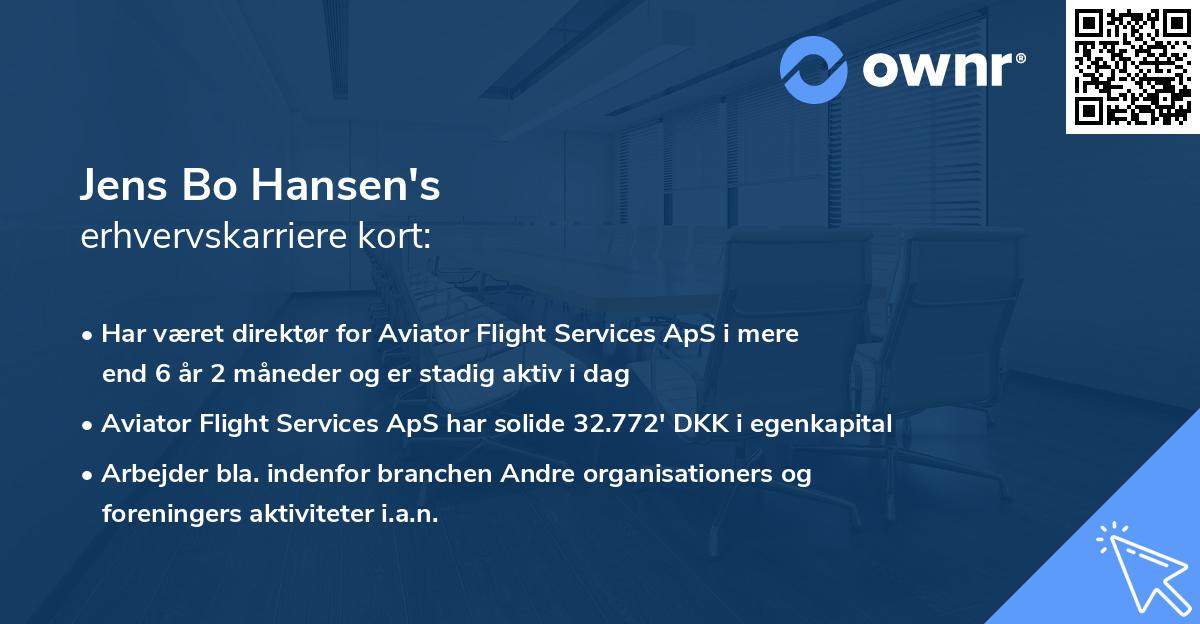 ownr®

Jens Bo Hansen's
erhvervskarriere kort:

• Har været direktør for Aviator Flight Services ApS i mere end 6 år 2 måneder og er stadig aktiv i dag
• Aviator Flight Services ApS har solide 32.772' DKK i egenkapital
• Arbejder bla. indenfor branchen Andre organisationers og foreningers aktiviteter i.a.n.